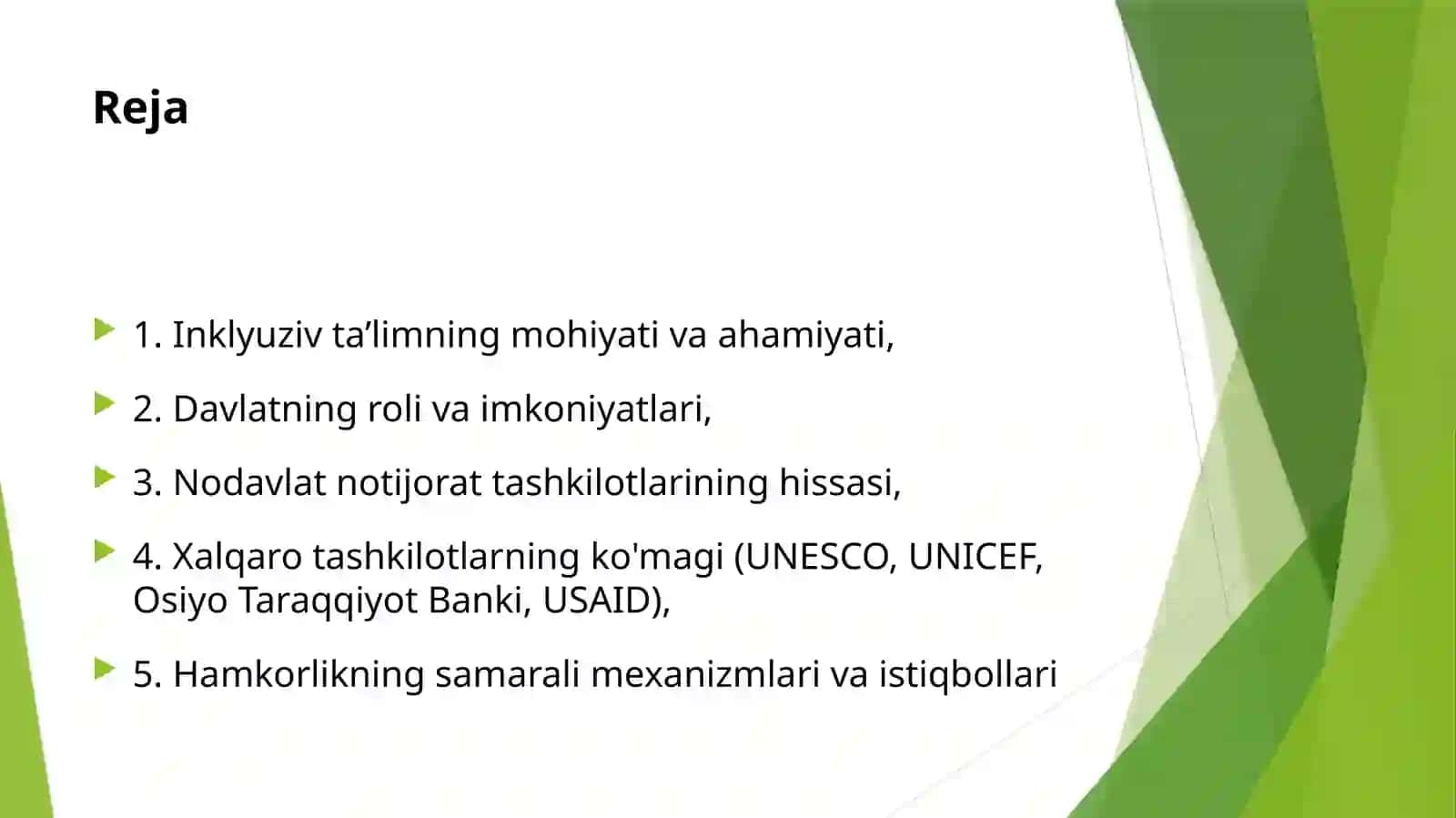 Reja

1. Inklyuziv ta’limning mohiyati va ahamiyati,

2. Davlatning roli va imkoniyatlari,

3. Nodavlat notijorat tashkilotlarining hissasi,

4. Xalqaro tashkilotlarning ko'magi (UNESCO, UNICEF, Osiyo Taraqqiyot Banki, USAID),

5. Hamkorlikning samarali mexanizmlari va istiqbollari